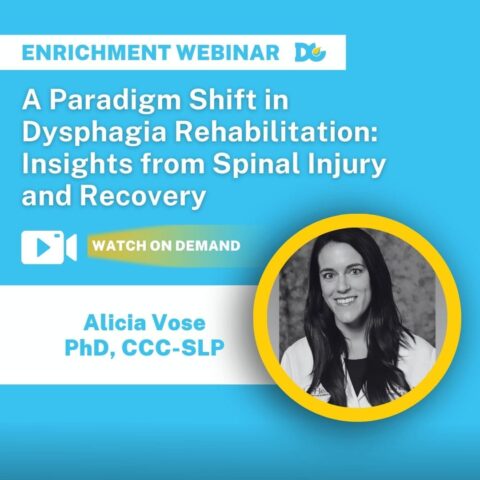 ENRICHMENT WEBINAR DG

A Paradigm Shift in Dysphagia Rehabilitation: Insights from Spinal Injury and Recovery

WATCH ON DEMAND

Alicia Vose
PhD, CCC-SLP